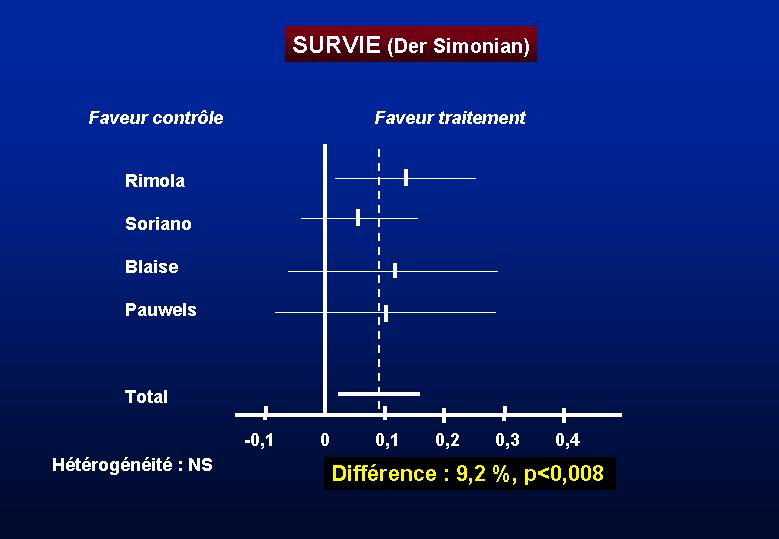 SURVIE (Der Simonian)

Faveur contrôle

Faveur traitement

Rimola

Soriano

Blaise

Pauwels

Total

-0,1 0 0,1 0,2 0,3 0,4

Hétérogénéité : NS

Différence : 9,2 %, p<0,008